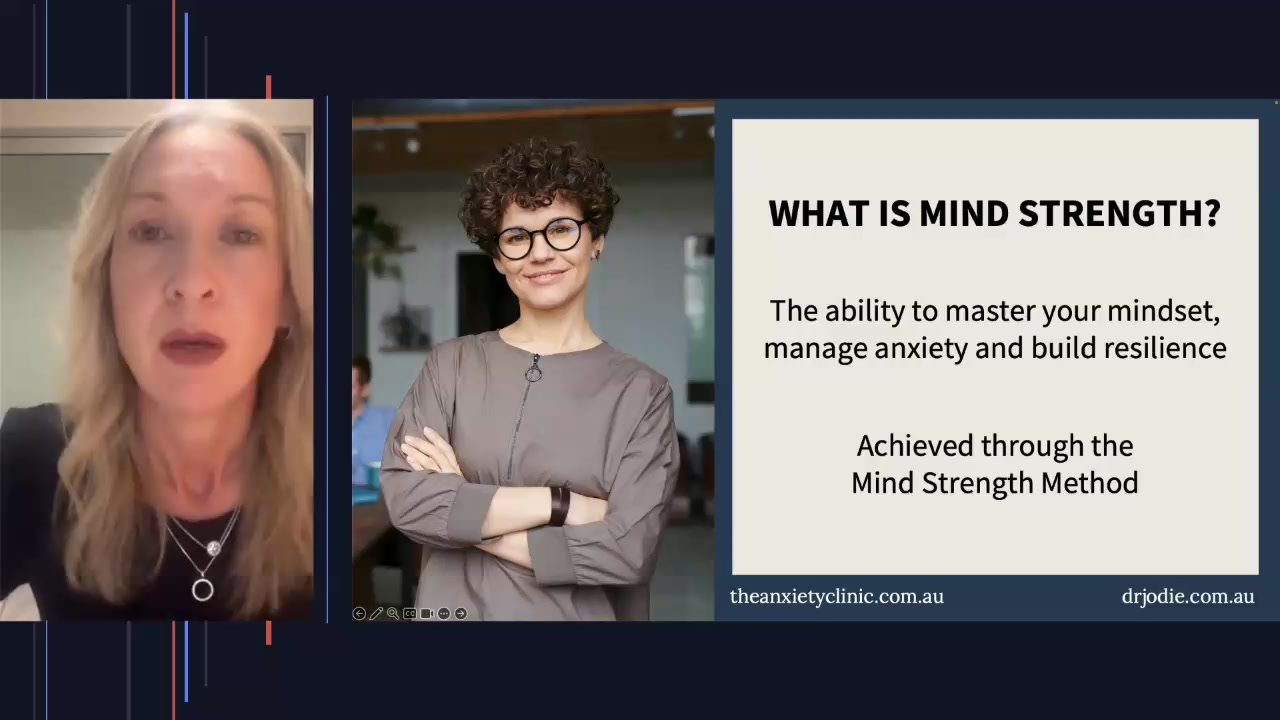 WHAT IS MIND STRENGTH?

The ability to master your mindset, manage anxiety and build resilience

Achieved through the Mind Strength Method

theanxietyclinic.com.au

drjodie.com.au